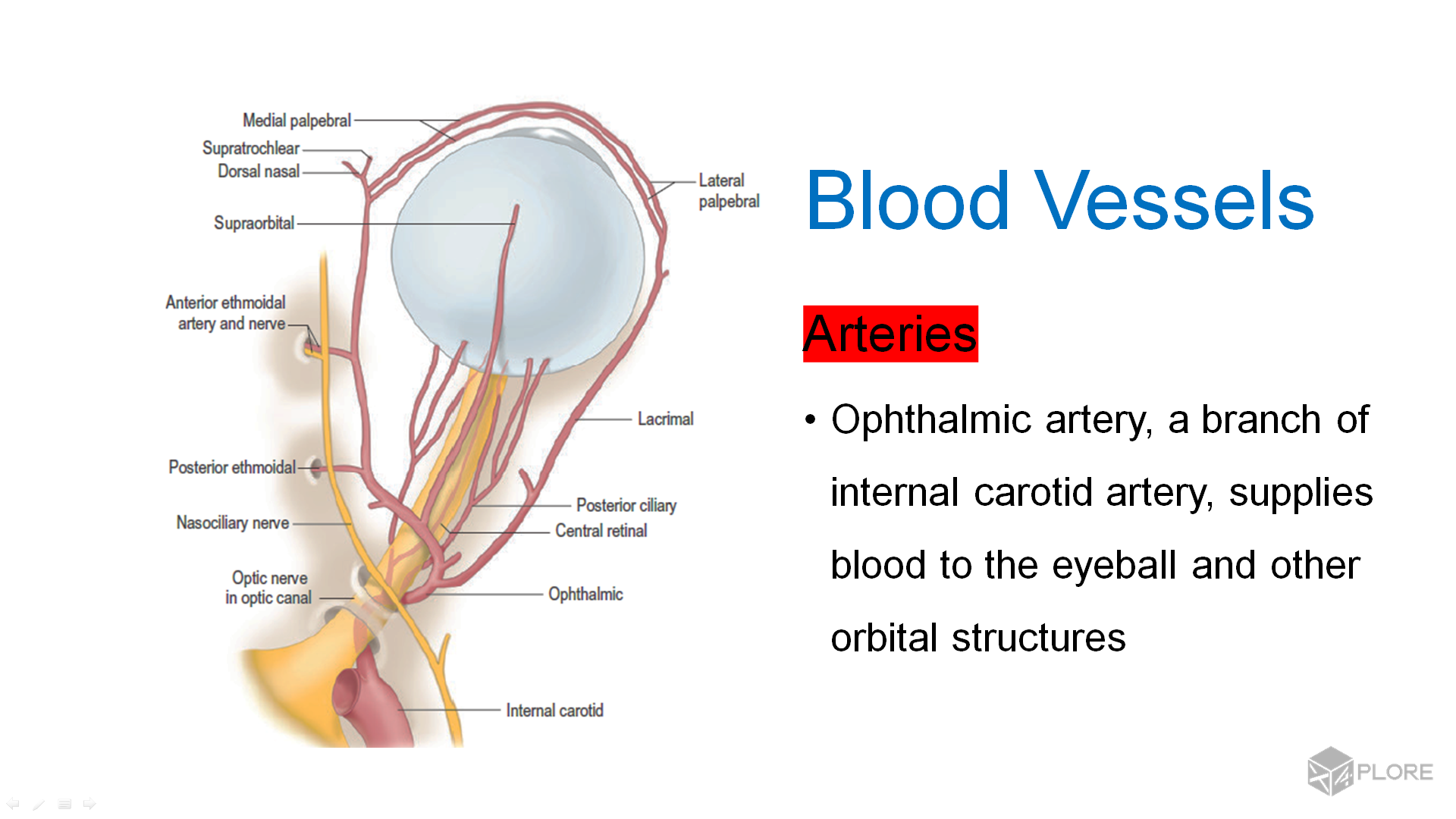 Medial palpebral
Supratrochlear
Dorsal nasal
Supraorbital
Anterior ethmoidal artery and nerve
Posterior ethmoidal
Nasociliary nerve
Optic nerve in optic canal
Lateral palpebral
Lacrimal
Posterior ciliary
Central retinal
Ophthalmic
Internal carotid

Blood Vessels

Arteries

• Ophthalmic artery, a branch of internal carotid artery, supplies blood to the eyeball and other orbital structures

PLORE